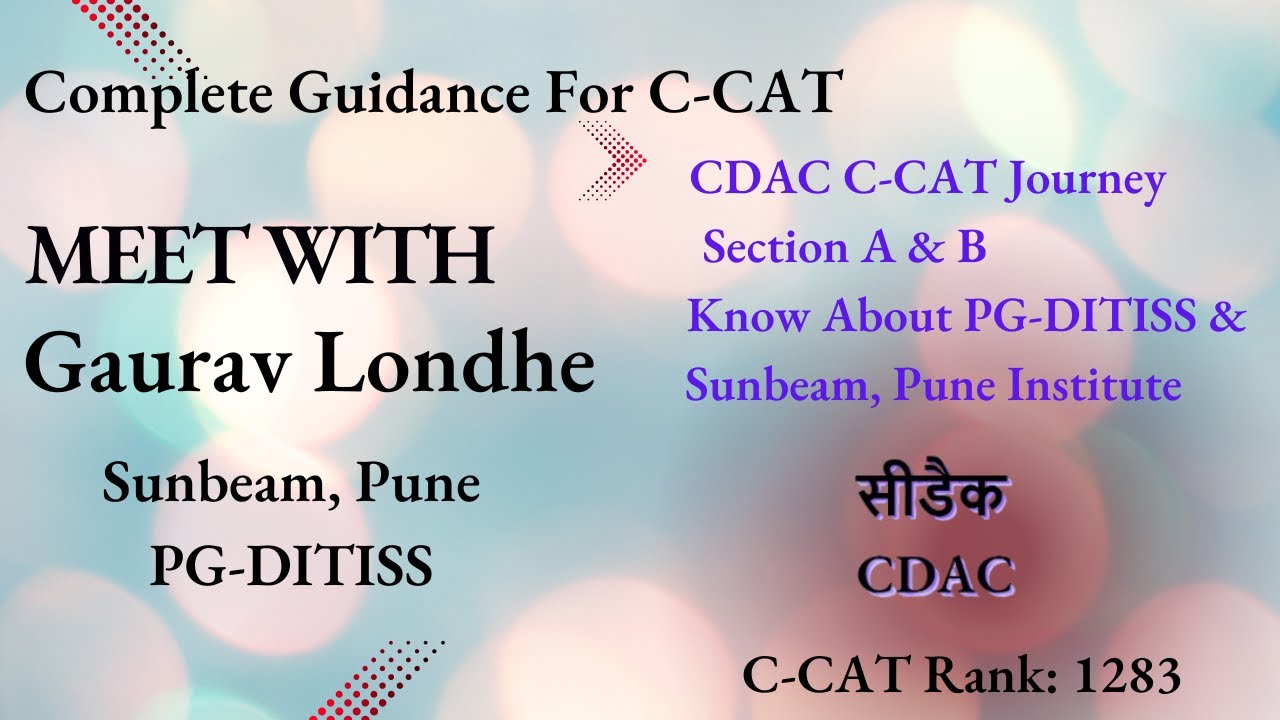 Complete Guidance For C-CAT

MEET WITH
Gaurav Londhe

Sunbeam, Pune
PG-DITISS

CDAC C-CAT Journey
Section A & B
Know About PG-DITISS &
Sunbeam, Pune Institute

सीडैक
CDAC

C-CAT Rank: 1283